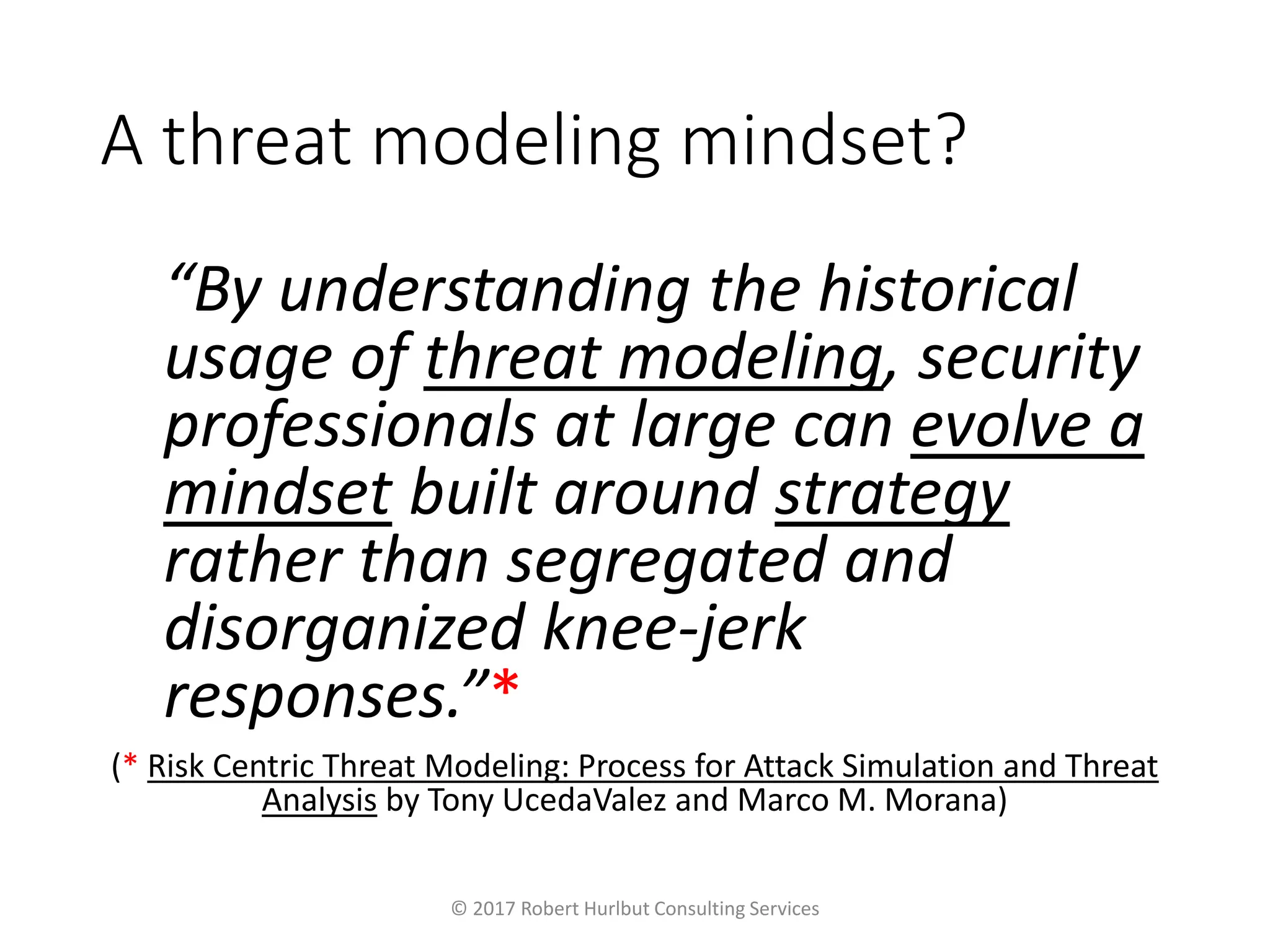 A threat modeling mindset?

“By understanding the historical usage of threat modeling, security professionals at large can evolve a mindset built around strategy rather than segregated and disorganized knee-jerk responses.”*

(* Risk Centric Threat Modeling: Process for Attack Simulation and Threat Analysis by Tony UcedaValez and Marco M. Morana)

© 2017 Robert Hurlbut Consulting Services